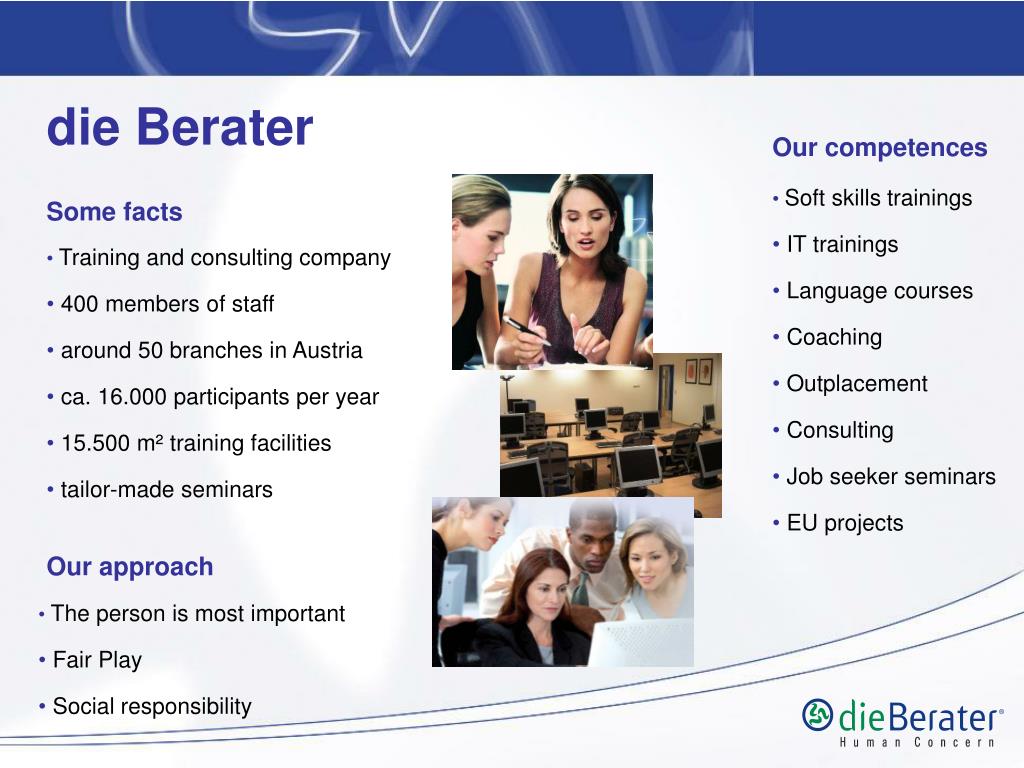 die Berater

Some facts

• Training and consulting company

• 400 members of staff

• around 50 branches in Austria

• ca. 16.000 participants per year

• 15.500 m² training facilities

• tailor-made seminars

Our approach

• The person is most important

• Fair Play

• Social responsibility

Our competences

• Soft skills trainings

• IT trainings

• Language courses

• Coaching

• Outplacement

• Consulting

• Job seeker seminars

• EU projects

dieBerater®
Human Concern